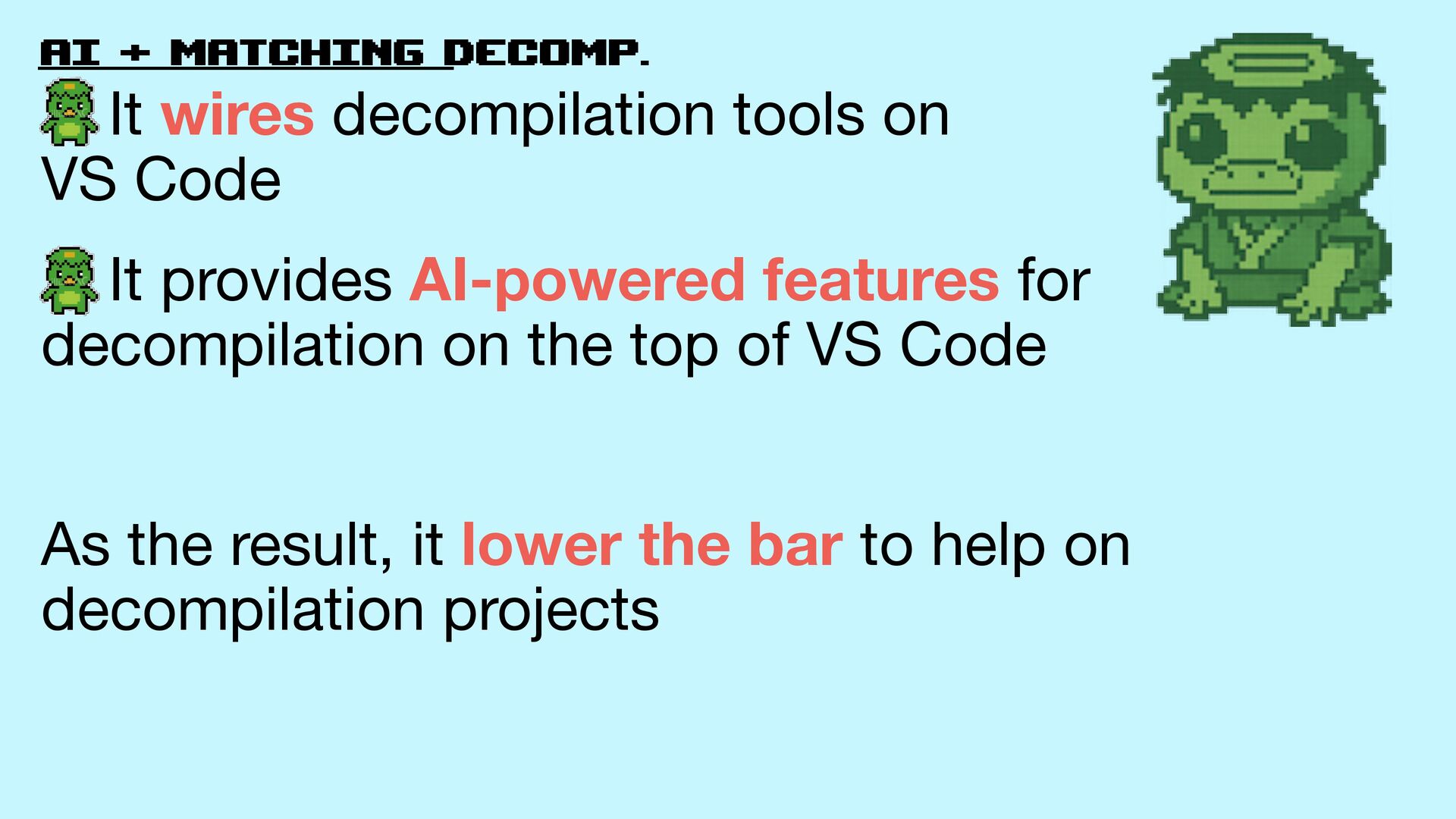 AI + MATCHING DECOMP.

It wires decompilation tools on VS Code

It provides AI-powered features for decompilation on the top of VS Code

As the result, it lower the bar to help on decompilation projects